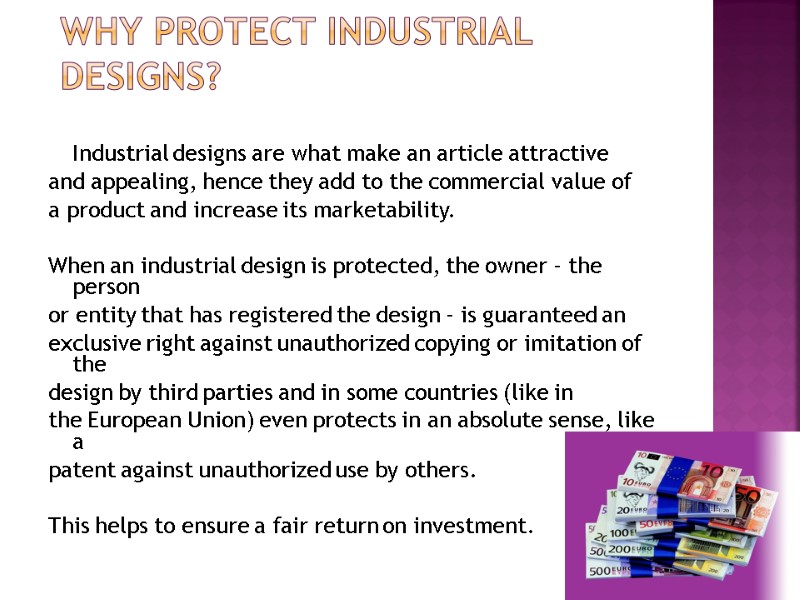 WHY PROTECT INDUSTRIAL DESIGNS?

Industrial designs are what make an article attractive and appealing, hence they add to the commercial value of a product and increase its marketability.

When an industrial design is protected, the owner - the person or entity that has registered the design - is guaranteed an exclusive right against unauthorized copying or imitation of the design by third parties and in some countries (like in the European Union) even protects in an absolute sense, like a patent against unauthorized use by others.

This helps to ensure a fair return on investment.